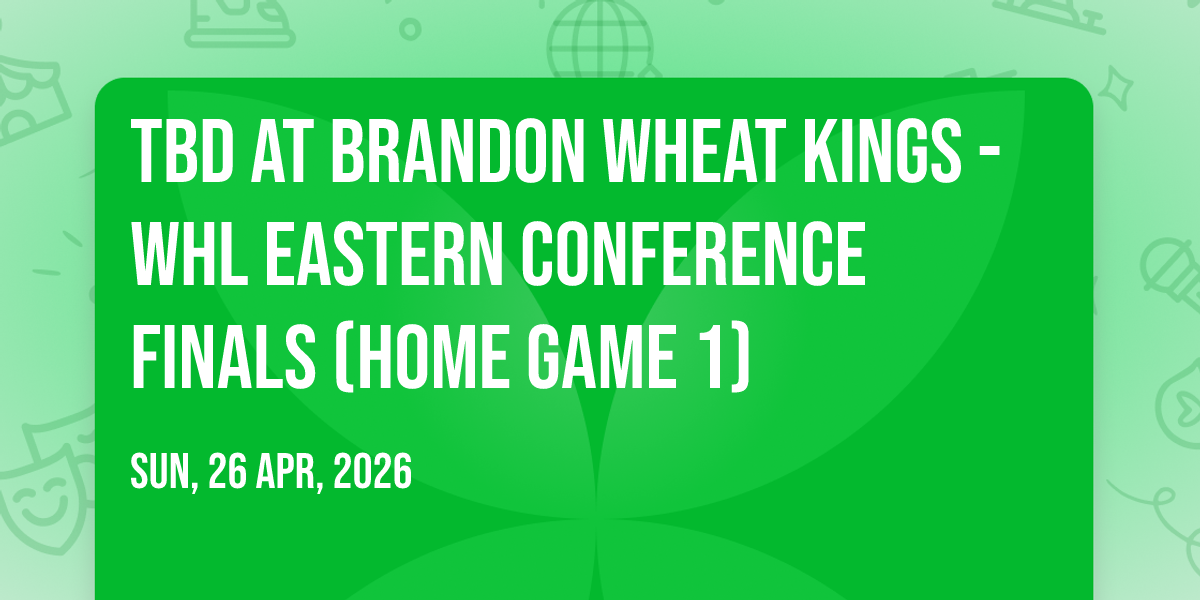 TBD AT BRANDON WHEAT KINGS - WHL EASTERN CONFERENCE FINALS (HOME GAME 1)

SUN, 26 APR, 2026